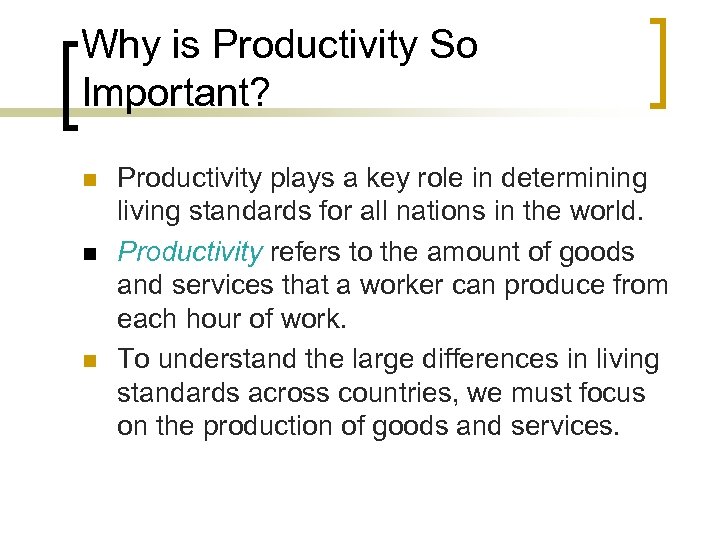 Why is Productivity So Important?

Productivity plays a key role in determining living standards for all nations in the world.

Productivity refers to the amount of goods and services that a worker can produce from each hour of work.

To understand the large differences in living standards across countries, we must focus on the production of goods and services.